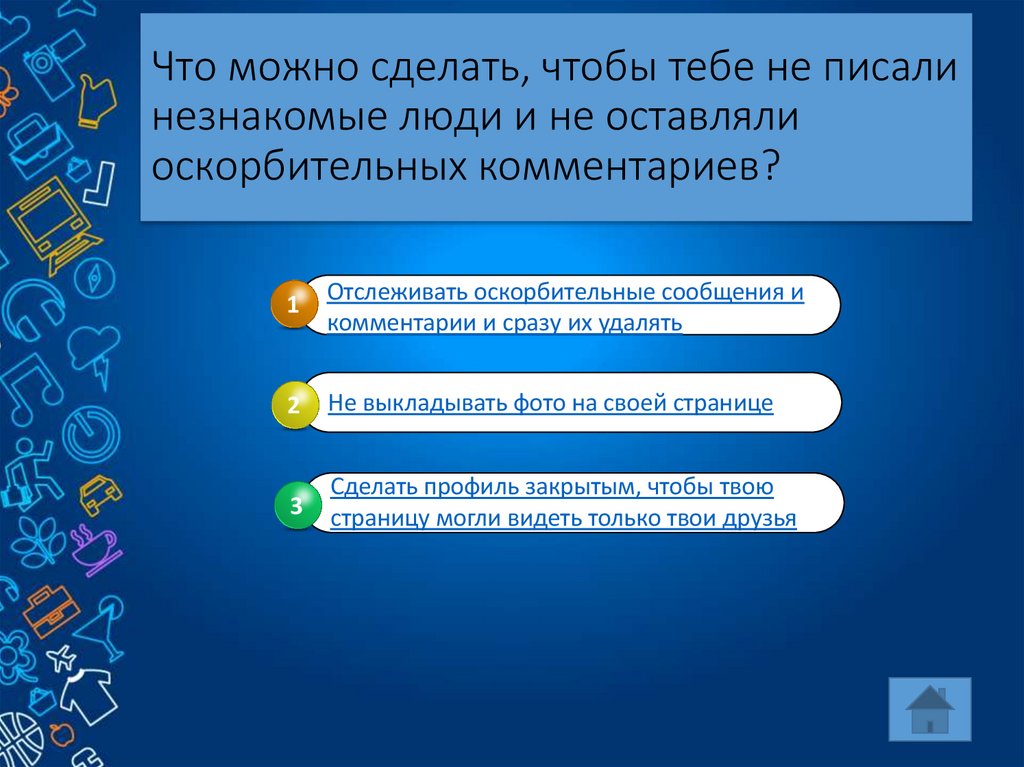 Что можно сделать, чтобы тебе не писали незнакомые люди и не оставляли оскорбительных комментариев?

1 Отслеживать оскорбительные сообщения и комментарии и сразу их удалять

2 Не выкладывать фото на своей странице

3 Сделать профиль закрытым, чтобы твою страницу могли видеть только твои друзья